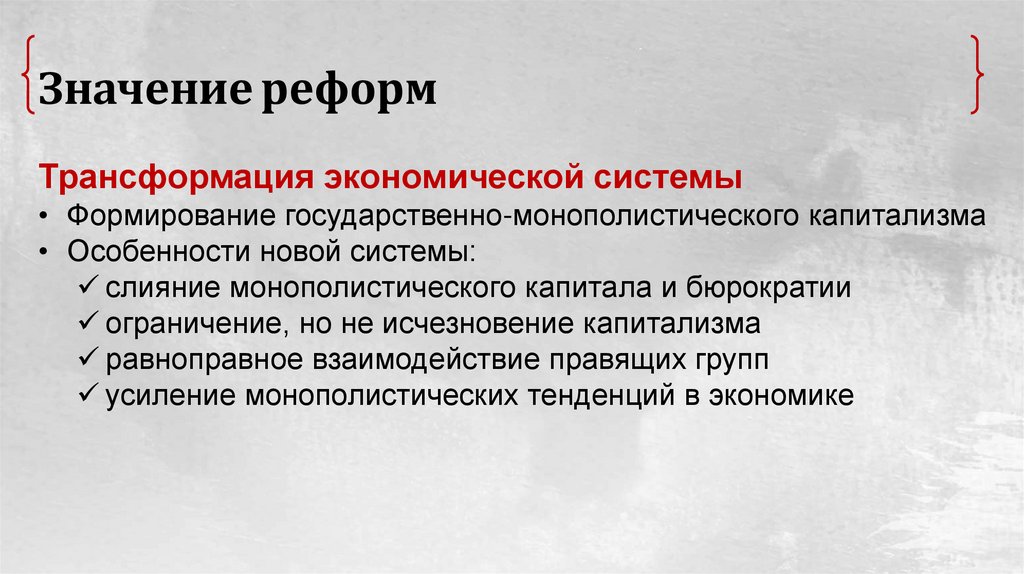 Значение реформ

Трансформация экономической системы

• Формирование государственно-монополистического капитализма
• Особенности новой системы:
✓ слияние монополистического капитала и бюрократии
✓ ограничение, но не исчезновение капитализма
✓ равноправное взаимодействие правящих групп
✓ усиление монополистических тенденций в экономике